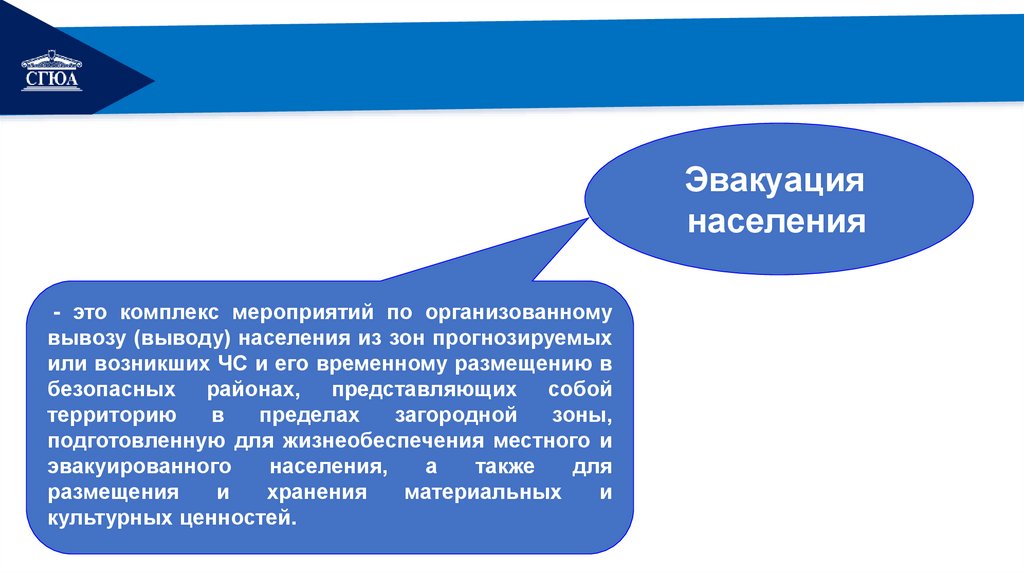 СГЮА

Эвакуация населения

- это комплекс мероприятий по организованному вывозу (выводу) населения из зон прогнозируемых или возникших ЧС и его временному размещению в безопасных районах, представляющих собой территорию в пределах загородной зоны, подготовленную для жизнеобеспечения местного и эвакуированного населения, а также для размещения и хранения материальных и культурных ценностей.